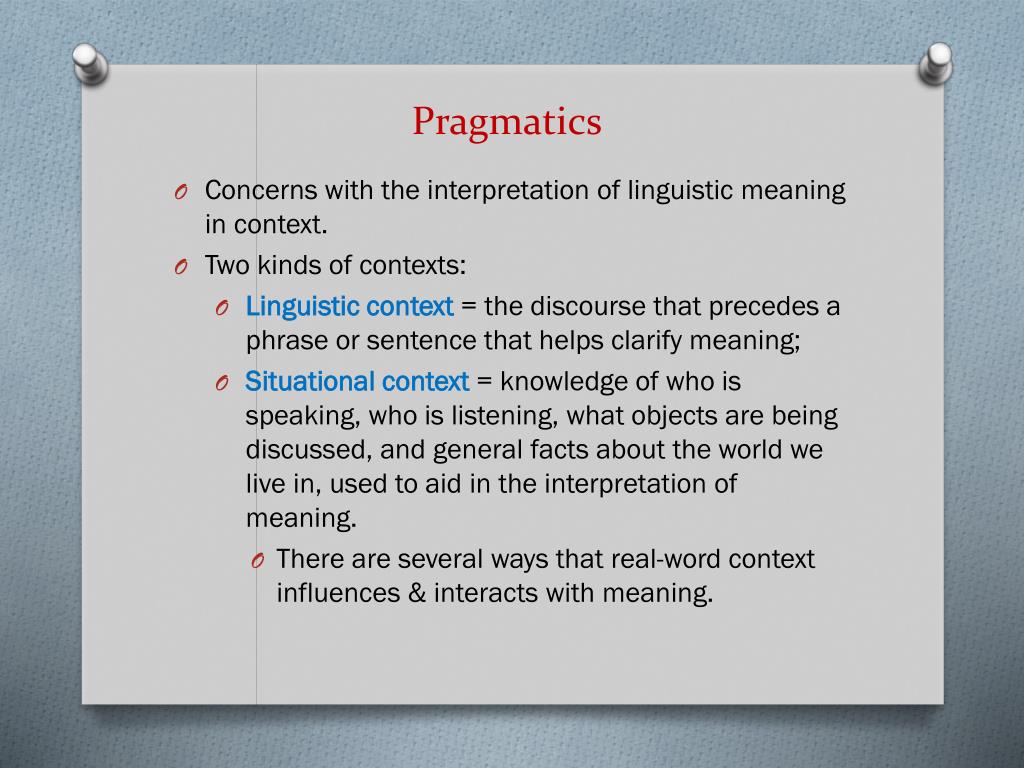 Pragmatics

O Concerns with the interpretation of linguistic meaning in context.

O Two kinds of contexts:

O Linguistic context = the discourse that precedes a phrase or sentence that helps clarify meaning;

O Situational context = knowledge of who is speaking, who is listening, what objects are being discussed, and general facts about the world we live in, used to aid in the interpretation of meaning.

O There are several ways that real-word context influences & interacts with meaning.